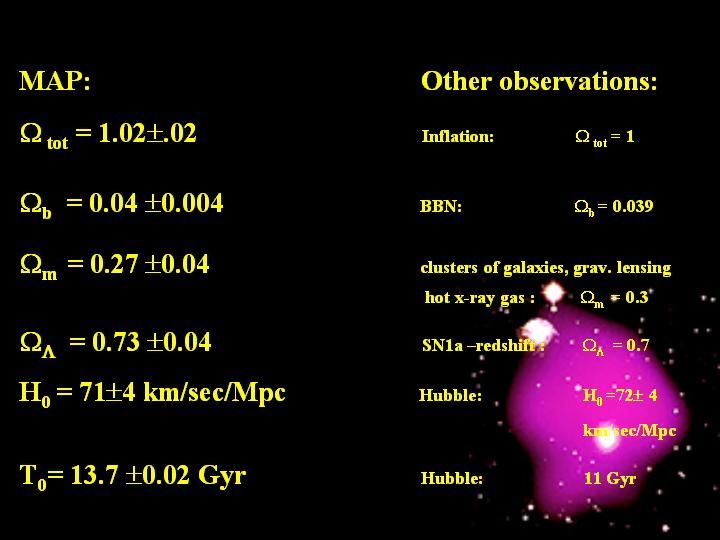 MAP:

$\Omega_{tot} = 1.02 \pm .02$

$\Omega_b = 0.04 \pm 0.004$

$\Omega_m = 0.27 \pm 0.04$

$\Omega_\Lambda = 0.73 \pm 0.04$

$H_0 = 71 \pm 4$ km/sec/Mpc

$T_0 = 13.7 \pm 0.02$ Gyr

Other observations:

Inflation: $\Omega_{tot} = 1$

BBN: $\Omega_b = 0.039$

clusters of galaxies, grav. lensing hot x-ray gas : $\Omega_m = 0.3$

SN1a –redshift : $\Omega_\Lambda = 0.7$

Hubble: $H_0 = 72 \pm 4$ km/sec/Mpc

Hubble: 11 Gyr